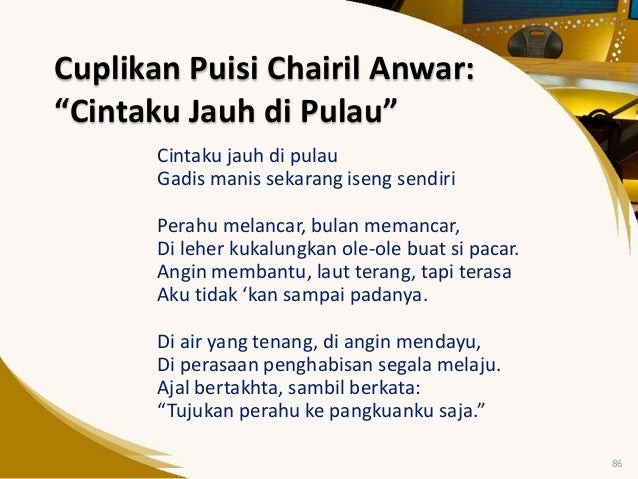 Cuplikan Puisi Chairil Anwar:
“Cintaku Jauh di Pulau”

Cintaku jauh di pulau
Gadis manis sekarang iseng sendiri

Perahu melancar, bulan memancar,
Di leher kukalungkan ole-ole buat si pacar.
Angin membantu, laut terang, tapi terasa
Aku tidak ‘kan sampai padanya.

Di air yang tenang, di angin mendayu,
Di perasaan penghabisan segala melaju.
Ajal bertakhta, sambil berkata:
“Tujukan perahu ke pangkuanku saja.”

86